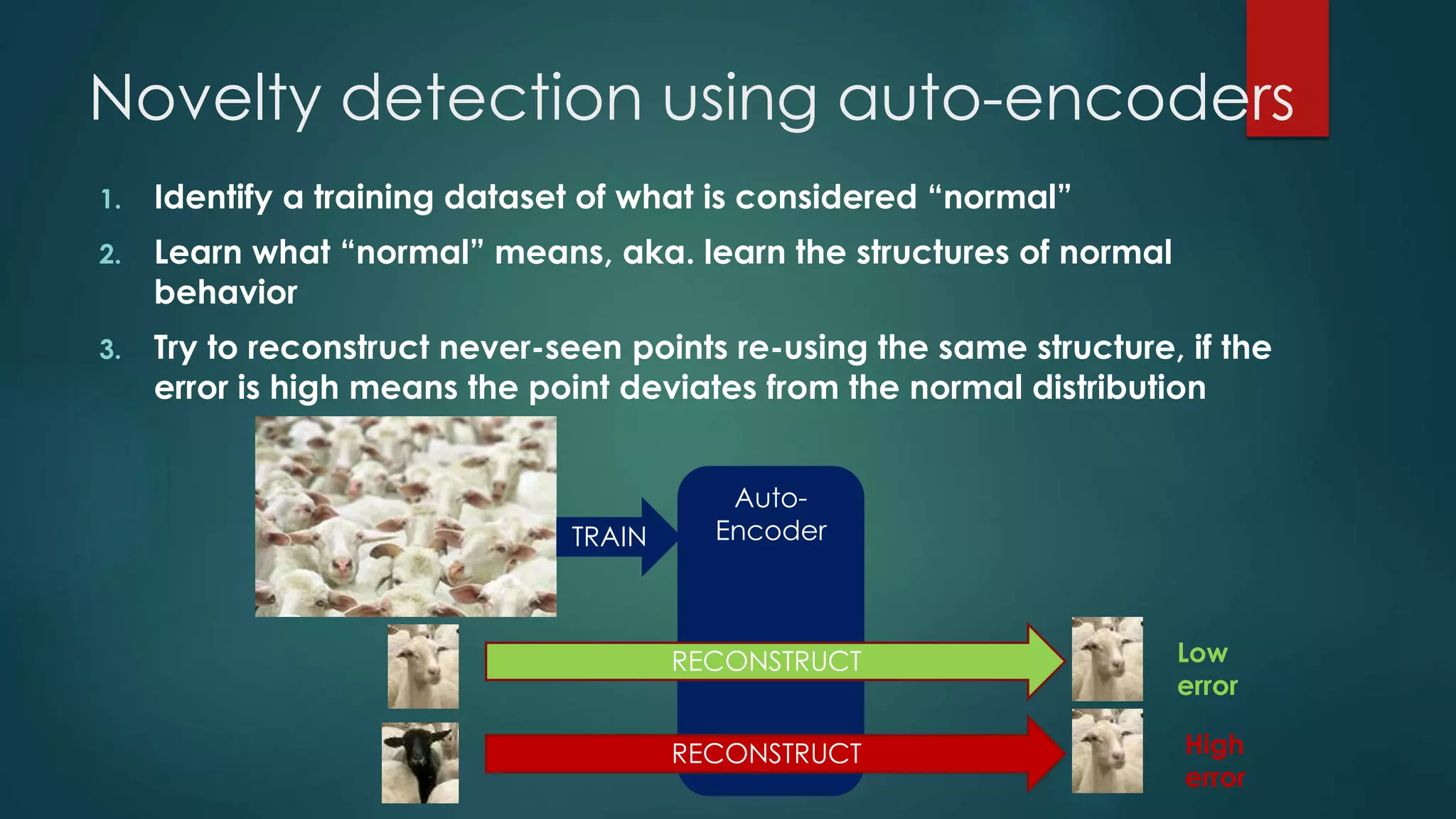 Novelty detection using auto-encoders

1. Identify a training dataset of what is considered “normal”
2. Learn what “normal” means, aka. learn the structures of normal behavior
3. Try to reconstruct never-seen points re-using the same structure, if the error is high means the point deviates from the normal distribution

TRAIN

Auto-Encoder

RECONSTRUCT

Low error

RECONSTRUCT

High error